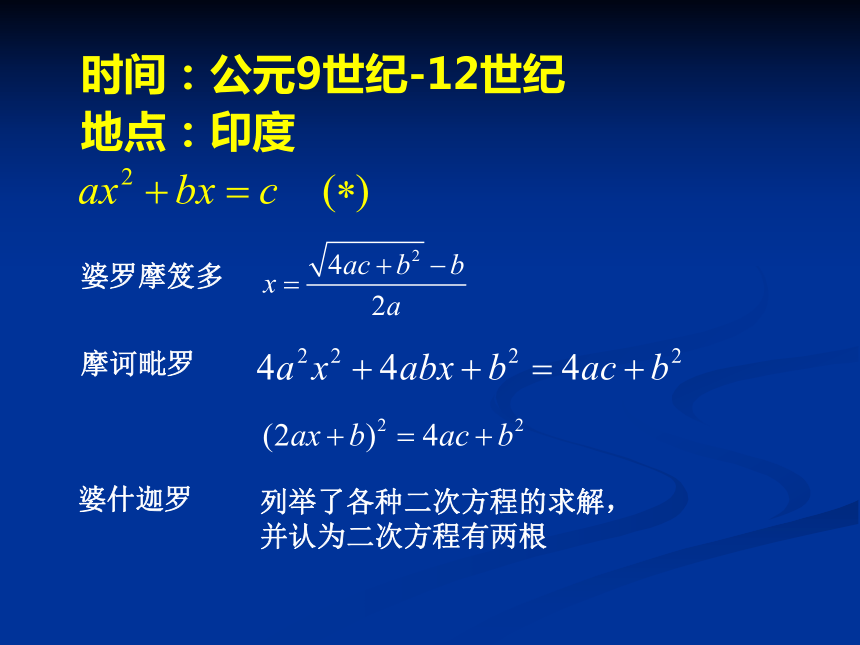 时间：公元9世纪-12世纪
地点：印度
$ax^2+bx=c \quad (*)$

婆罗摩笈多 $x=\frac{\sqrt{4ac+b^2}-b}{2a}$

摩诃毗罗 $4a^2x^2+4abx+b^2=4ac+b^2$

$(2ax+b)^2=4ac+b^2$

婆什迦罗 列举了各种二次方程的求解，并认为二次方程有两根